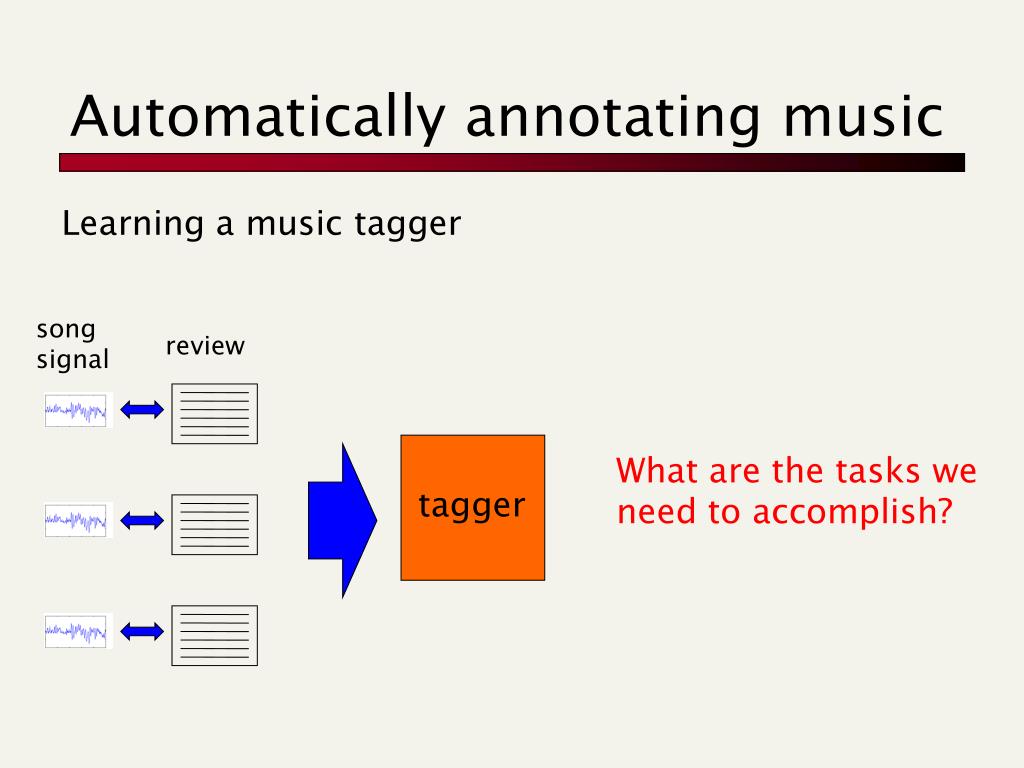 Automatically annotating music

Learning a music tagger

song signal

review

tagger

What are the tasks we need to accomplish?